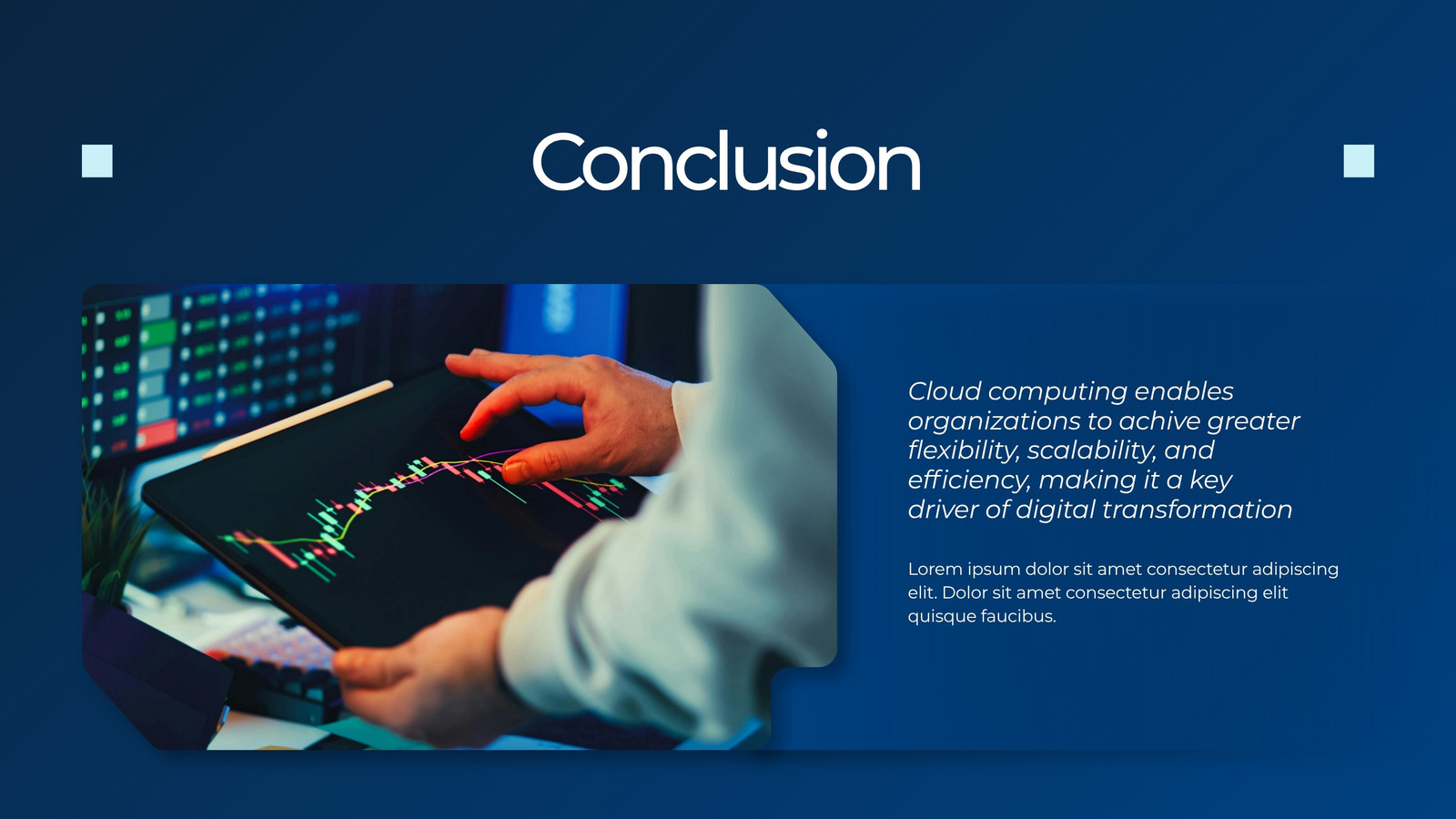 Conclusion

Cloud computing enables organizations to achive greater flexibility, scalability, and efficiency, making it a key driver of digital transformation

Lorem ipsum dolor sit amet consectetur adipiscing elit. Dolor sit amet consectetur adipiscing elit quisque faucibus.